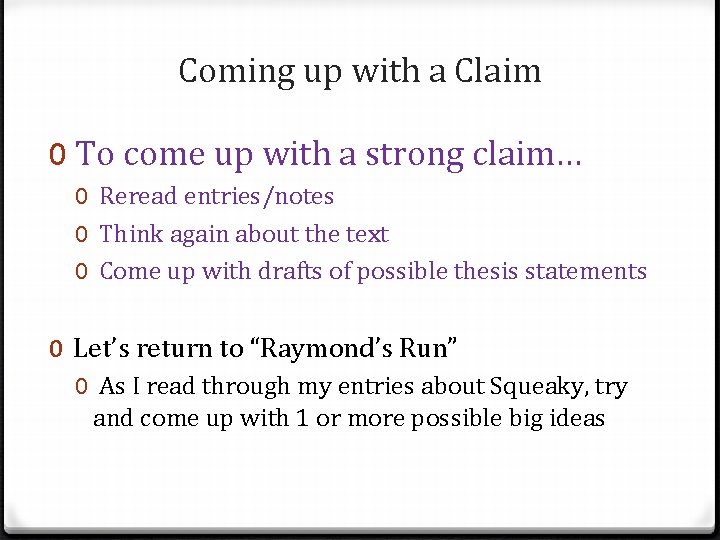 Coming up with a Claim

0 To come up with a strong claim…
0 Reread entries/notes
0 Think again about the text
0 Come up with drafts of possible thesis statements

0 Let's return to "Raymond's Run"
0 As I read through my entries about Squeaky, try and come up with 1 or more possible big ideas